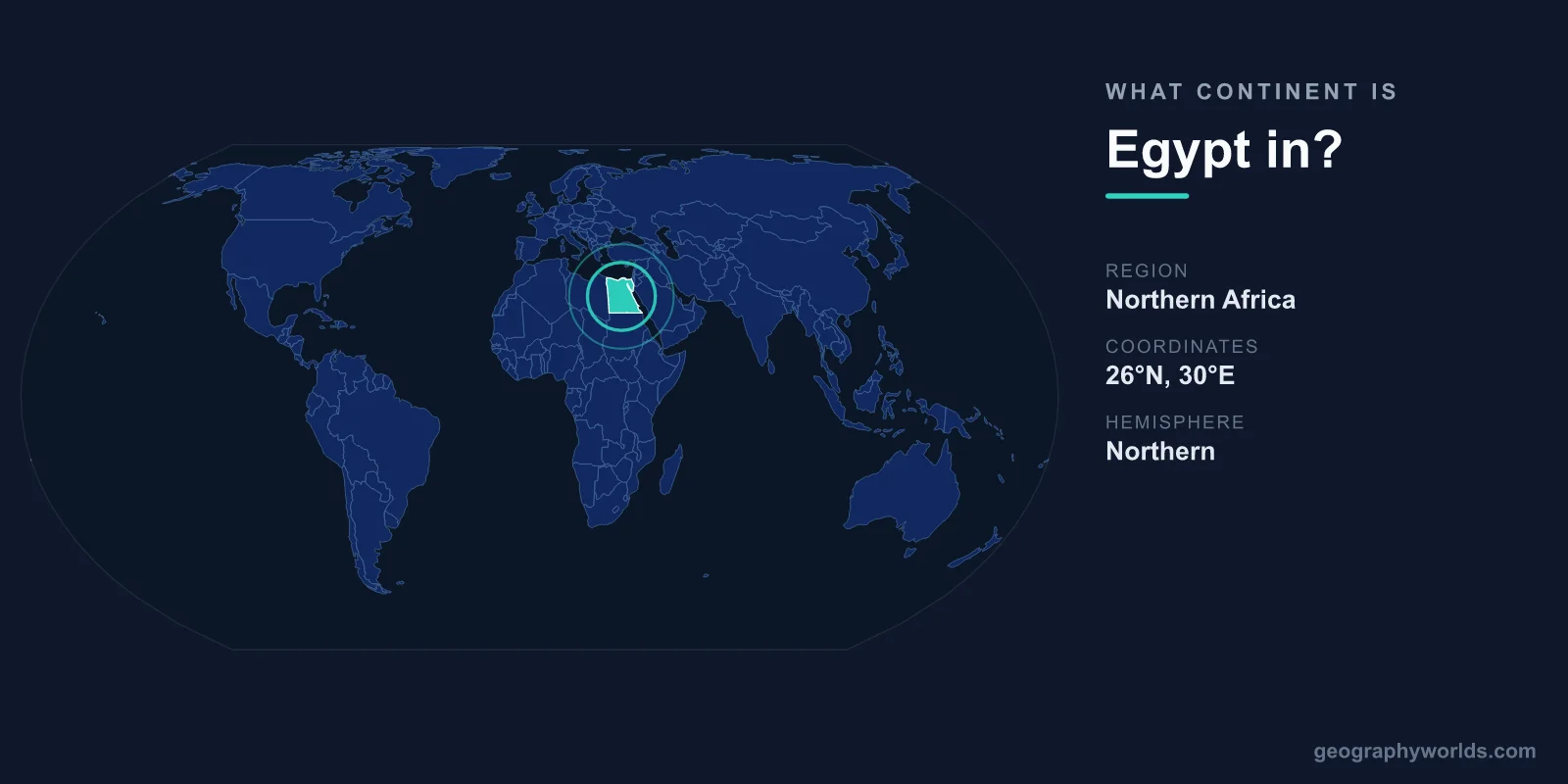 WHAT CONTINENT IS

Egypt in?

REGION
Northern Africa

COORDINATES
26°N, 30°E

HEMISPHERE
Northern

geographyworlds.com